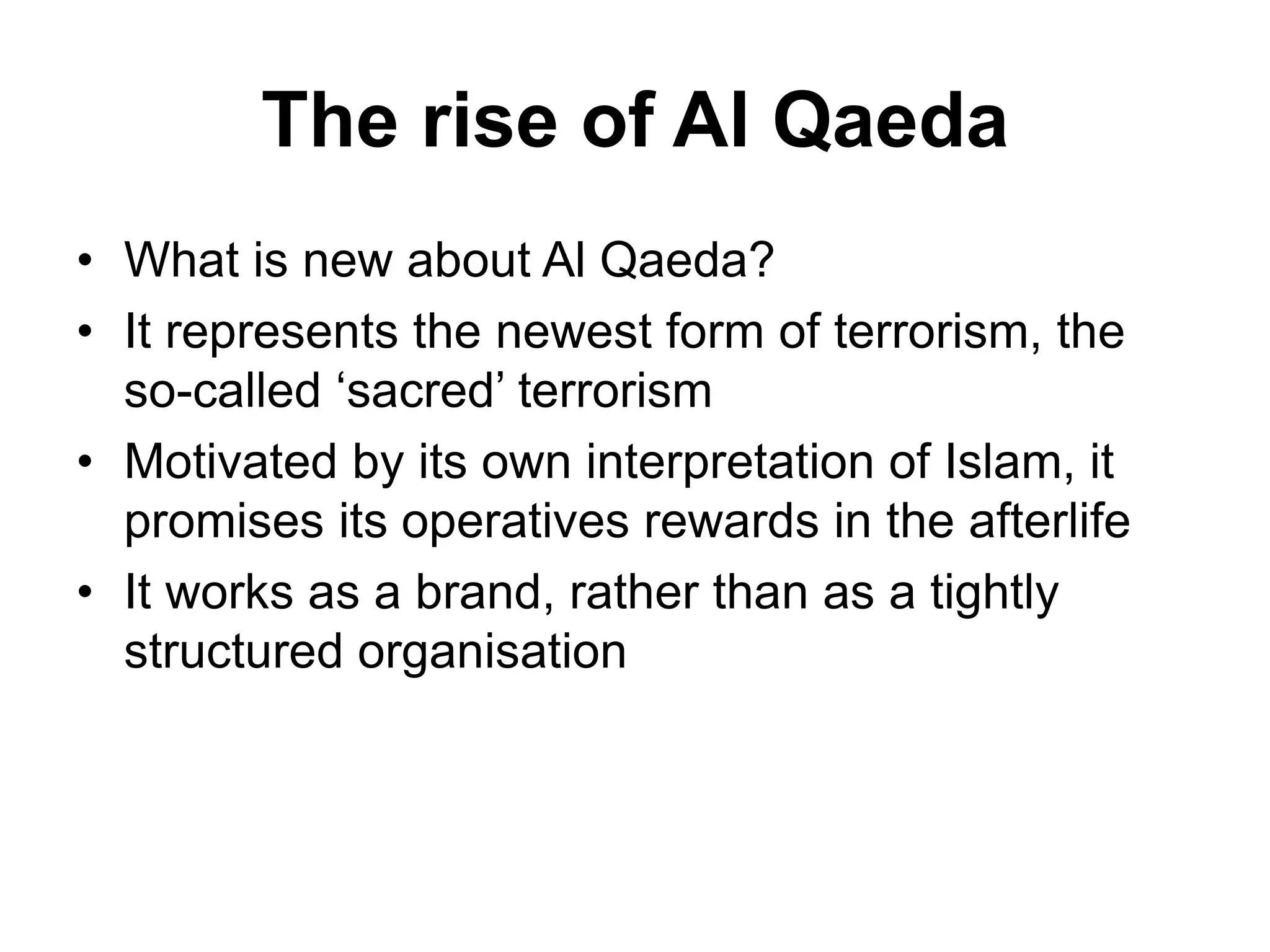 The rise of Al Qaeda

• What is new about Al Qaeda?
• It represents the newest form of terrorism, the so-called ‘sacred’ terrorism
• Motivated by its own interpretation of Islam, it promises its operatives rewards in the afterlife
• It works as a brand, rather than as a tightly structured organisation